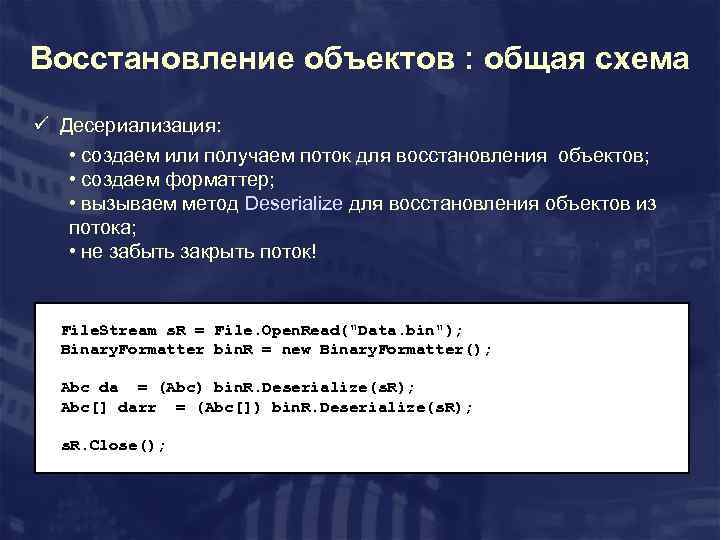 Восстановление объектов : общая схема

✓ Десериализация:

• создаем или получаем поток для восстановления объектов;
• создаем форматтер;
• вызываем метод Deserialize для восстановления объектов из потока;
• не забыть закрыть поток!

FileStream sR = File.OpenRead("Data.bin");
BinaryFormatter binR = new BinaryFormatter();

Abc da = (Abc) binR.Deserialize(sR);
Abc[] darr = (Abc[]) binR.Deserialize(sR);

sR.Close();